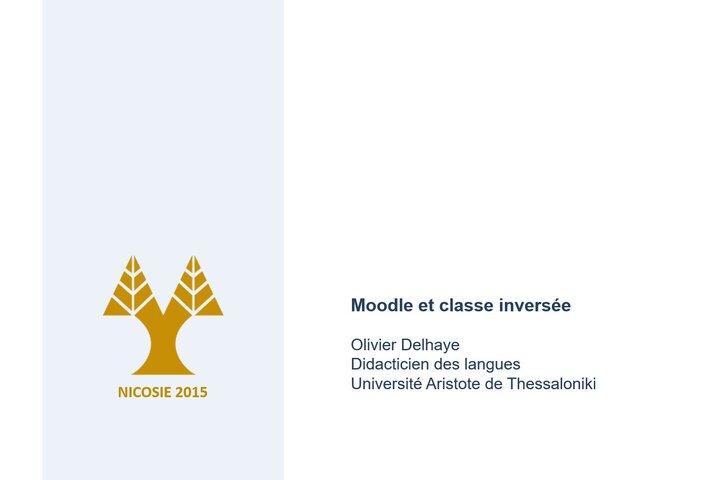 NICOSIE 2015

Moodle et classe inversée

Olivier Delhaye
Didacticien des langues
Université Aristote de Thessaloniki